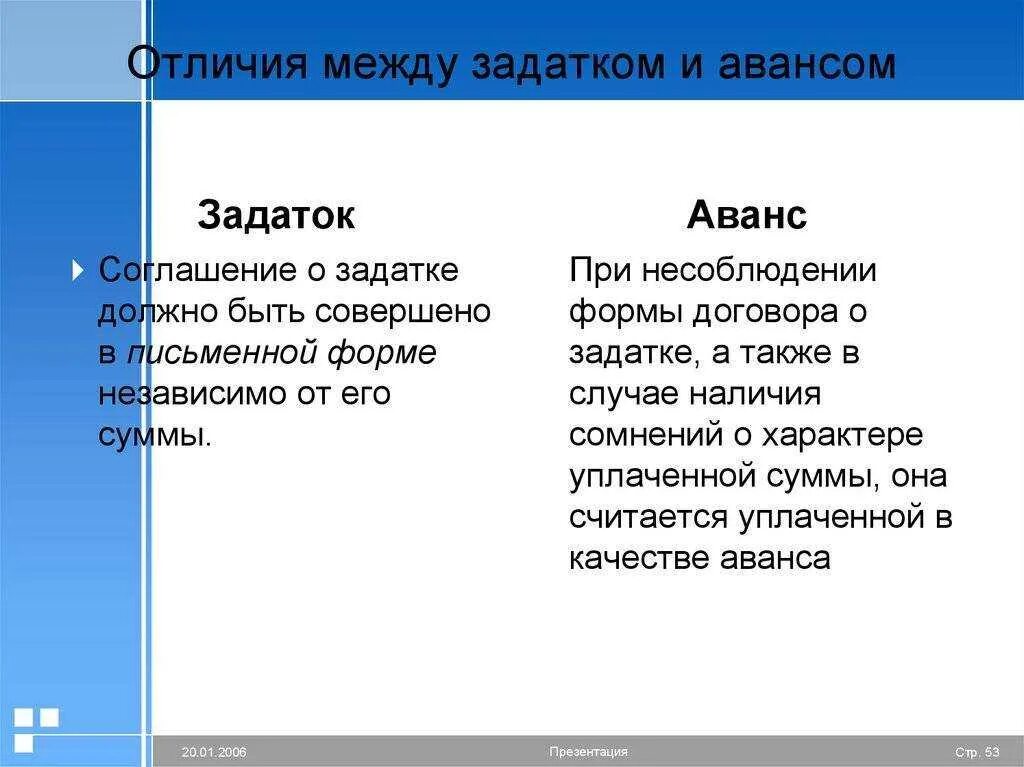 Отличия между задатком и авансом

Задаток

Соглашение о задатке должно быть совершено в письменной форме независимо от его суммы.

Аванс

При несоблюдении формы договора о задатке, а также в случае наличия сомнений о характере уплаченной суммы, она считается уплаченной в качестве аванса

20.01.2006

Презентация

Стр. 53